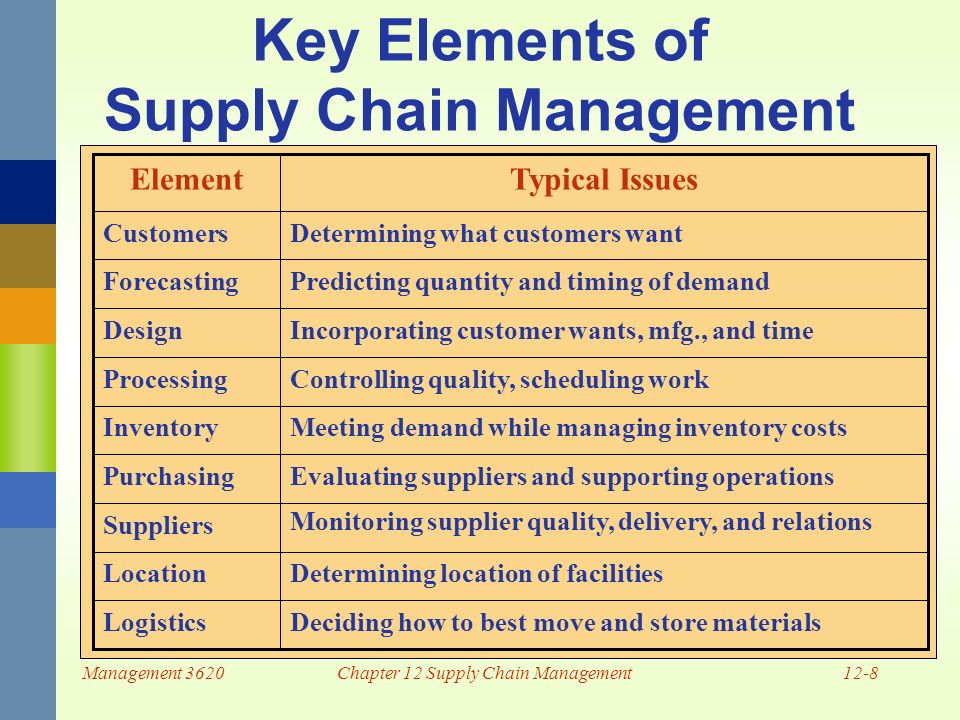 Key Elements of Supply Chain Management

| Element | Typical Issues |
|---|---|
| Customers | Determining what customers want |
| Forecasting | Predicting quantity and timing of demand |
| Design | Incorporating customer wants, mfg., and time |
| Processing | Controlling quality, scheduling work |
| Inventory | Meeting demand while managing inventory costs |
| Purchasing | Evaluating suppliers and supporting operations |
| Suppliers | Monitoring supplier quality, delivery, and relations |
| Location | Determining location of facilities |
| Logistics | Deciding how to best move and store materials |

Management 3620
Chapter 12 Supply Chain Management
12-8